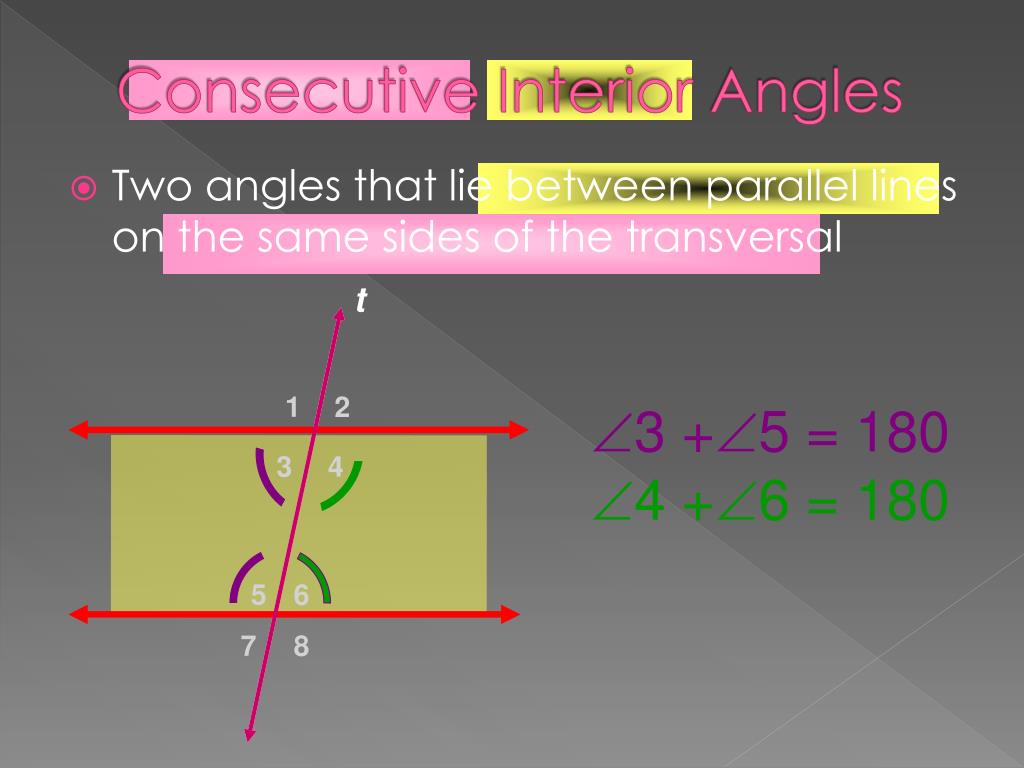 Consecutive Interior Angles

Two angles that lie between parallel lines on the same sides of the transversal

t

1 2

3 4

5 6

7 8

$\angle 3 + \angle 5 = 180$

$\angle 4 + \angle 6 = 180$